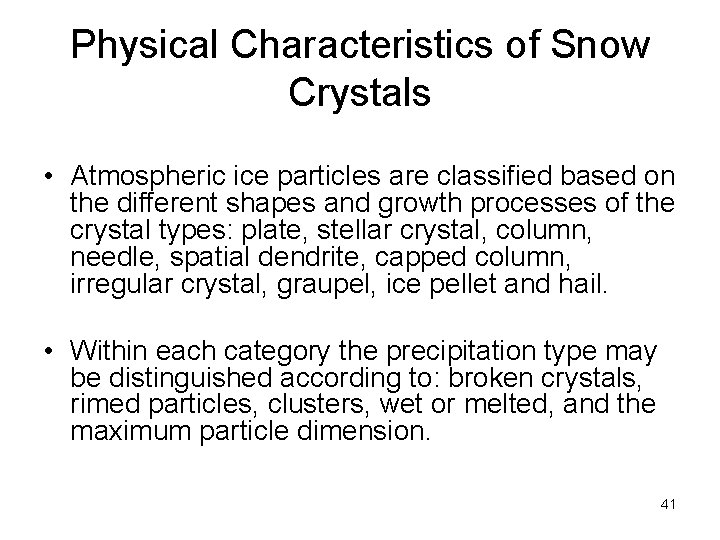 Physical Characteristics of Snow Crystals

• Atmospheric ice particles are classified based on the different shapes and growth processes of the crystal types: plate, stellar crystal, column, needle, spatial dendrite, capped column, irregular crystal, graupel, ice pellet and hail.

• Within each category the precipitation type may be distinguished according to: broken crystals, rimed particles, clusters, wet or melted, and the maximum particle dimension.

41